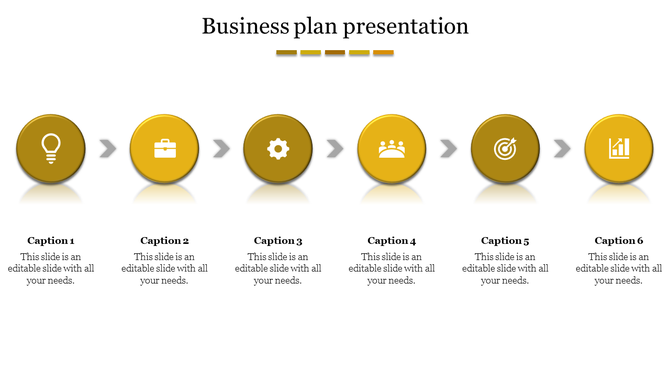 Business plan presentation

Caption 1
This slide is an editable slide with all your needs.

Caption 2
This slide is an editable slide with all your needs.

Caption 3
This slide is an editable slide with all your needs.

Caption 4
This slide is an editable slide with all your needs.

Caption 5
This slide is an editable slide with all your needs.

Caption 6
This slide is an editable slide with all your needs.